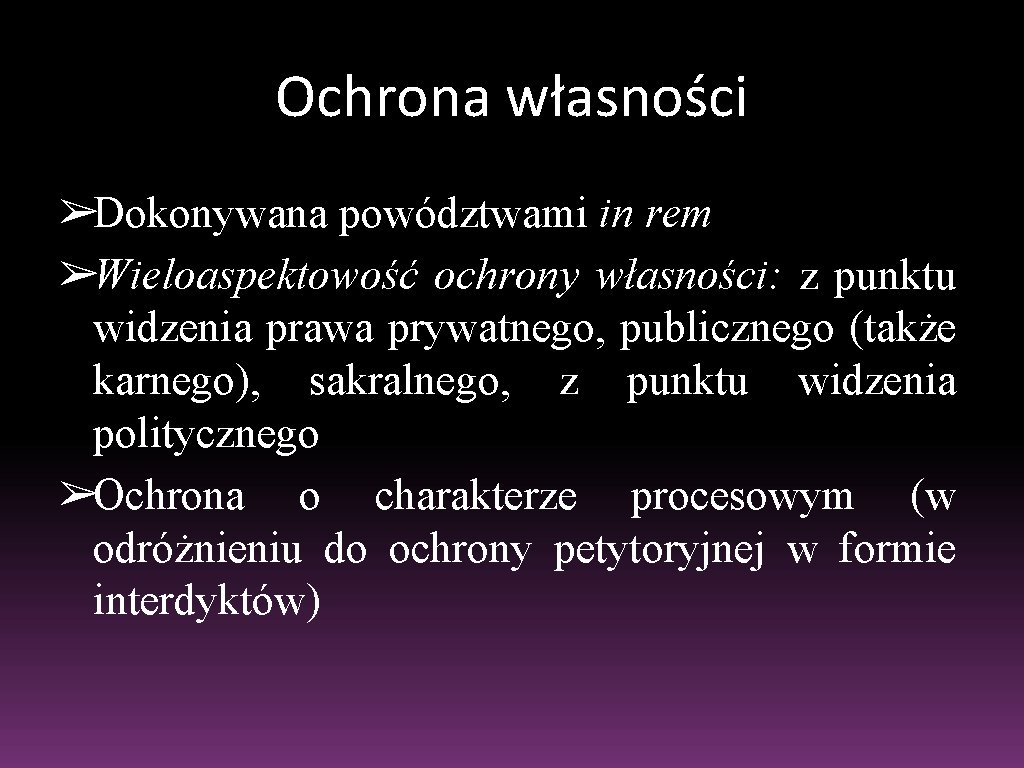 Ochrona własności

➢Dokonywana powództwami in rem

➢Wieloaspektowość ochrony własności: z punktu widzenia prawa prywatnego, publicznego (także karnego), sakralnego, z punktu widzenia politycznego

➢Ochrona o charakterze procesowym (w odróżnieniu do ochrony petytoryjnej w formie interdyktów)